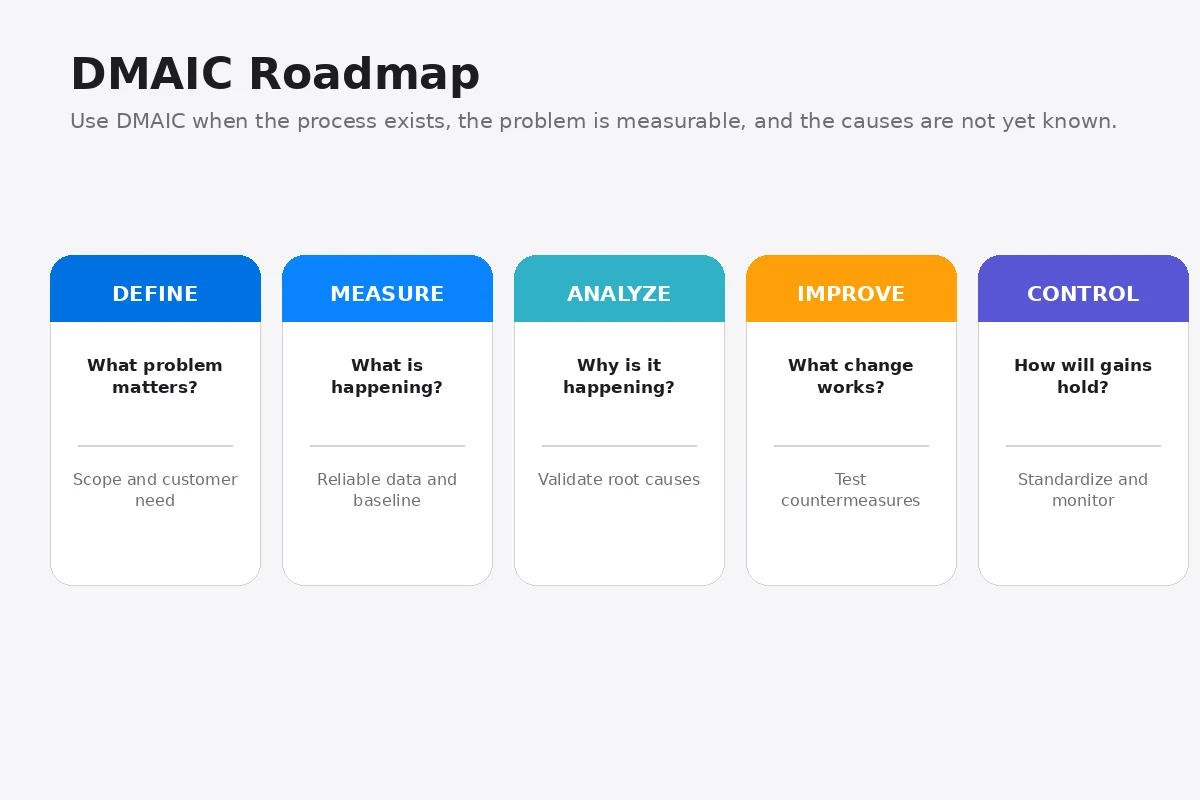 DMAIC Roadmap

Use DMAIC when the process exists, the problem is measurable, and the causes are not yet known.

DEFINE

What problem matters?

Scope and customer need

MEASURE

What is happening?

Reliable data and baseline

ANALYZE

Why is it happening?

Validate root causes

IMPROVE

What change works?

Test countermeasures

CONTROL

How will gains hold?

Standardize and monitor